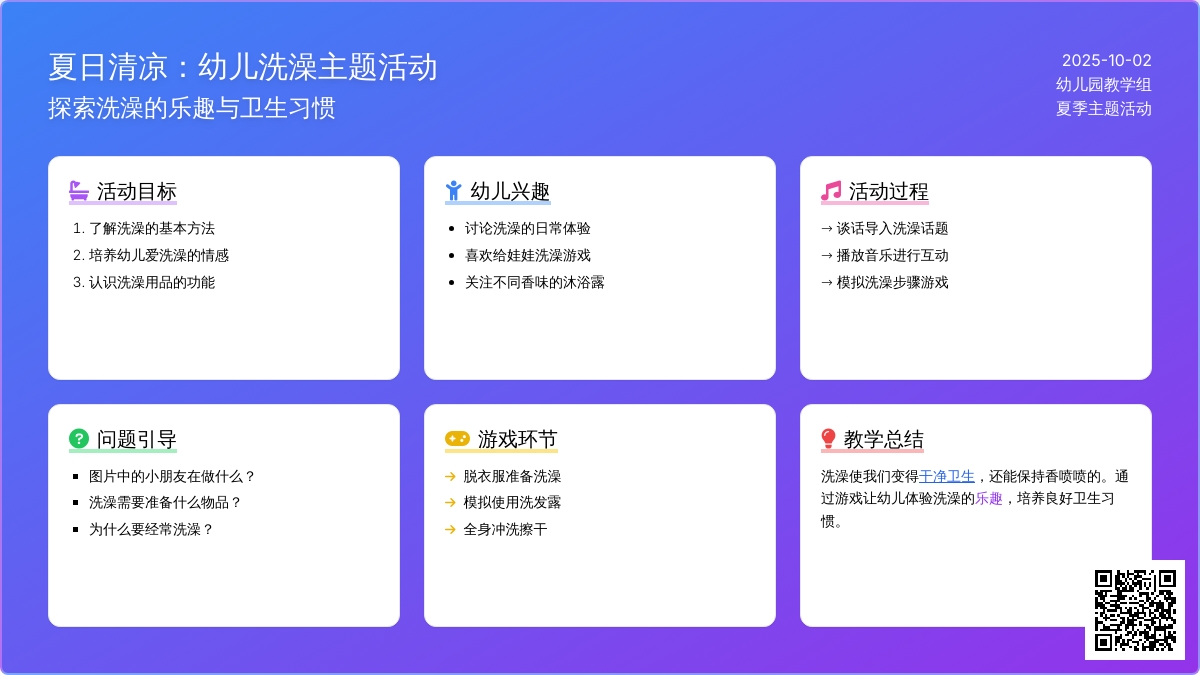 夏日清凉：幼儿洗澡主题活动
探索洗澡的乐趣与卫生习惯

2025-10-02
幼儿园教学组
夏季主题活动

活动目标
1. 了解洗澡的基本方法
2. 培养幼儿爱洗澡的情感
3. 认识洗澡用品的功能

幼儿兴趣
- 讨论洗澡的日常体验
- 喜欢给娃娃洗澡游戏
- 关注不同香味的沐浴露

活动过程
→ 谈话导入洗澡话题
→ 播放音乐进行互动
→ 模拟洗澡步骤游戏

问题引导
- 图片中的小朋友在做什么？
- 洗澡需要准备什么物品？
- 为什么要经常洗澡？

游戏环节
→ 脱衣服准备洗澡
→ 模拟使用洗发露
→ 全身冲洗擦干

教学总结
洗澡使我们变得干净卫生，还能保持香喷喷的。通过游戏让幼儿体验洗澡的乐趣，培养良好卫生习惯。